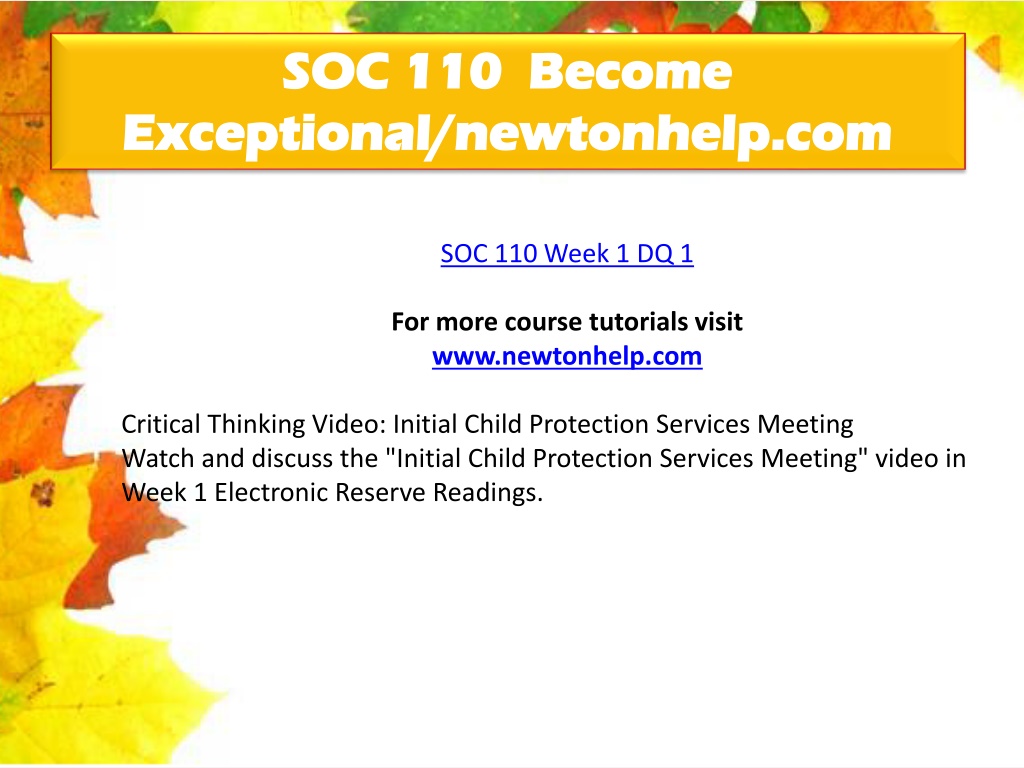 SOC 110 Become Exceptional/newtonhelp.com

SOC 110 Week 1 DQ 1

For more course tutorials visit
www.newtonhelp.com

Critical Thinking Video: Initial Child Protection Services Meeting
Watch and discuss the "Initial Child Protection Services Meeting" video in Week 1 Electronic Reserve Readings.